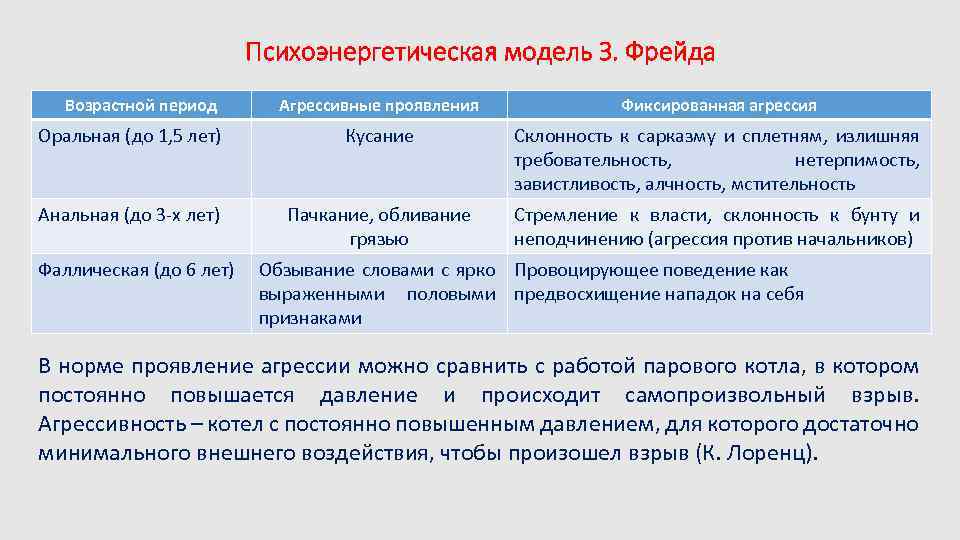 Психоэнергетическая модель З. Фрейда

| Возрастной период | Агрессивные проявления | Фиксированная агрессия |
|---|---|---|
| Оральная (до 1,5 лет) | Кусание | Склонность к сарказму и сплетням, излишняя требовательность, нетерпимость, завистливость, алчность, мстительность |
| Анальная (до 3-х лет) | Пачкание, обливание грязью | Стремление к власти, склонность к бунту и неподчинению (агрессия против начальников) |
| Фаллическая (до 6 лет) | Обзывание словами с ярко выраженными половыми признаками | Провоцирующее поведение как предвосхищение нападок на себя |

В норме проявление агрессии можно сравнить с работой парового котла, в котором постоянно повышается давление и происходит самопроизвольный взрыв. Агрессивность – котел с постоянно повышенным давлением, для которого достаточно минимального внешнего воздействия, чтобы произошел взрыв (К. Лоренц).